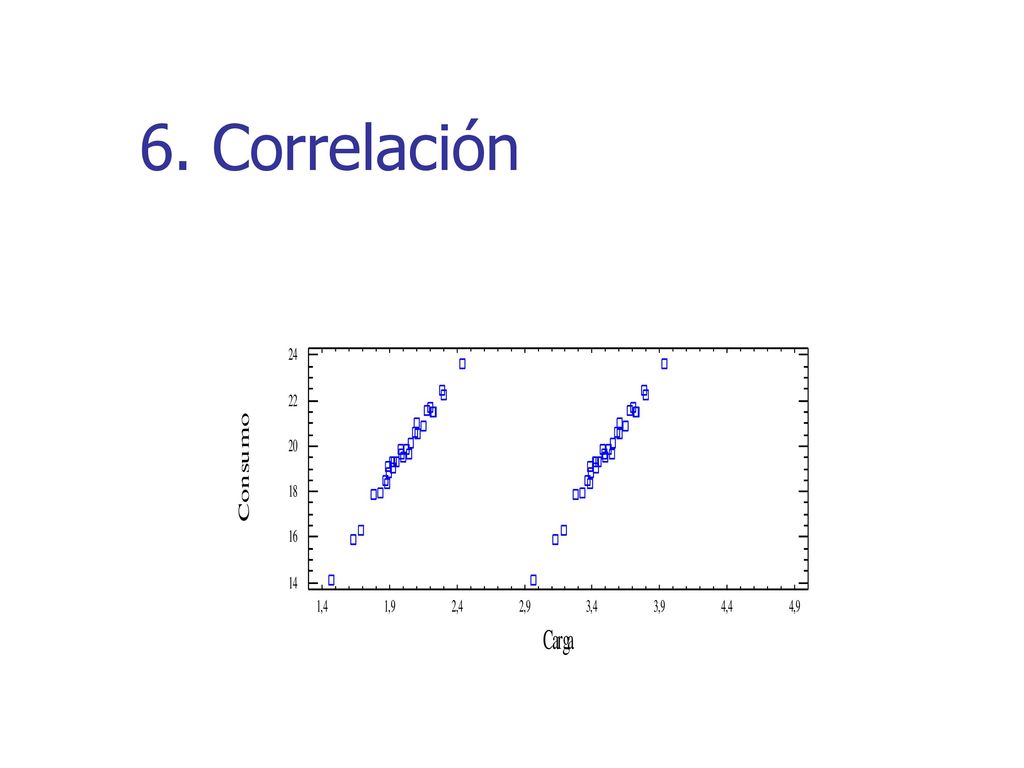 6. Correlación

Consumo

24
22
20
18
16
14

1,4
1,9
2,4
2,9
3,4
3,9
4,4
4,9

Carga